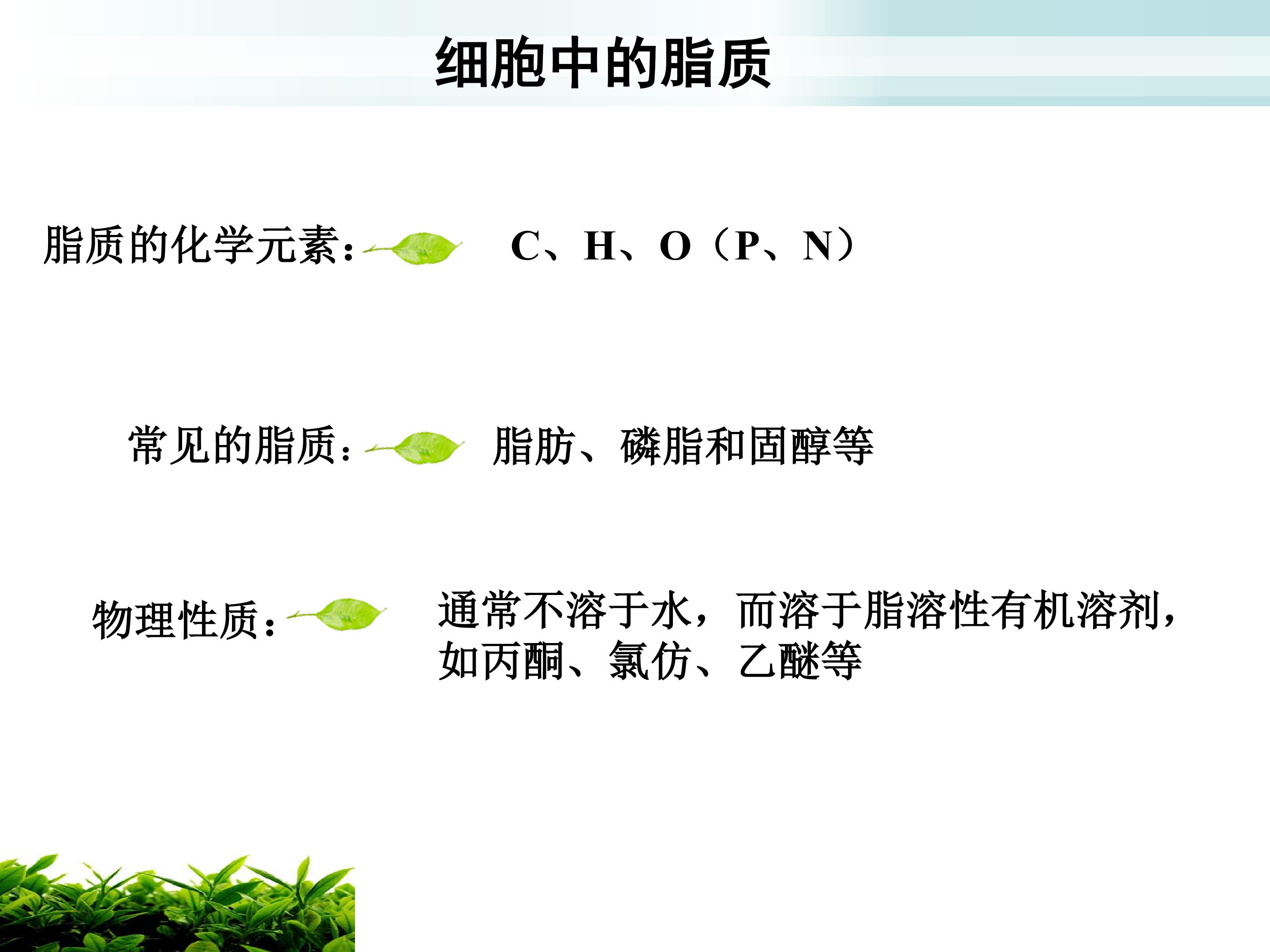 细胞中的脂质

脂质的化学元素： C、H、O（P、N）

常见的脂质： 脂肪、磷脂和固醇等

物理性质： 通常不溶于水，而溶于脂溶性有机溶剂，如丙酮、氯仿、乙醚等